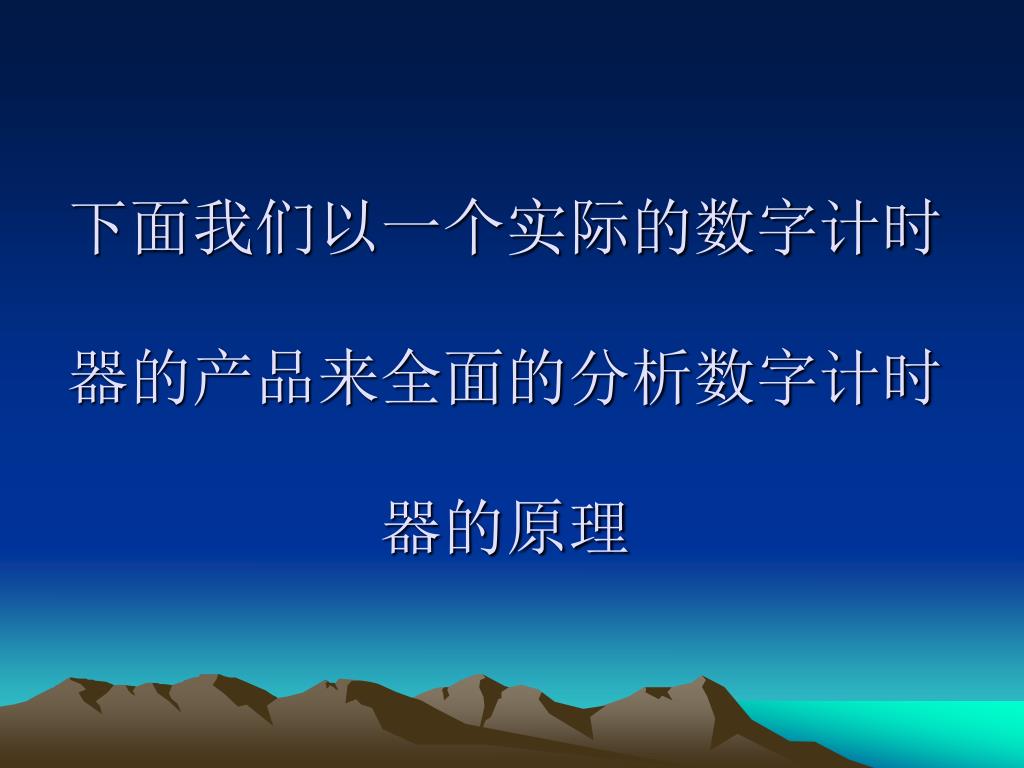 下面我们以一个实际的数字计时器的产品来全面的分析数字计时器的原理